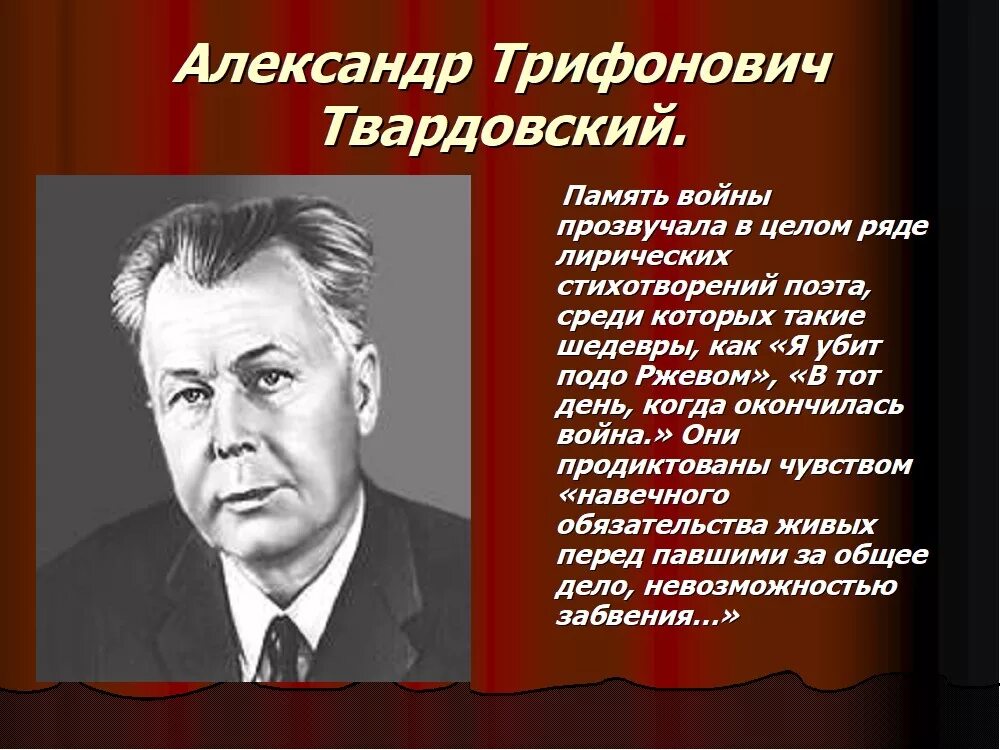 Александр Трифонович Твардовский.

Память войны прозвучала в целом ряде лирических стихотворений поэта, среди которых такие шедевры, как «Я убит подо Ржевом», «В тот день, когда окончилась война.» Они продиктованы чувством «навечного обязательства живых перед павшими за общее дело, невозможностью забвения…»